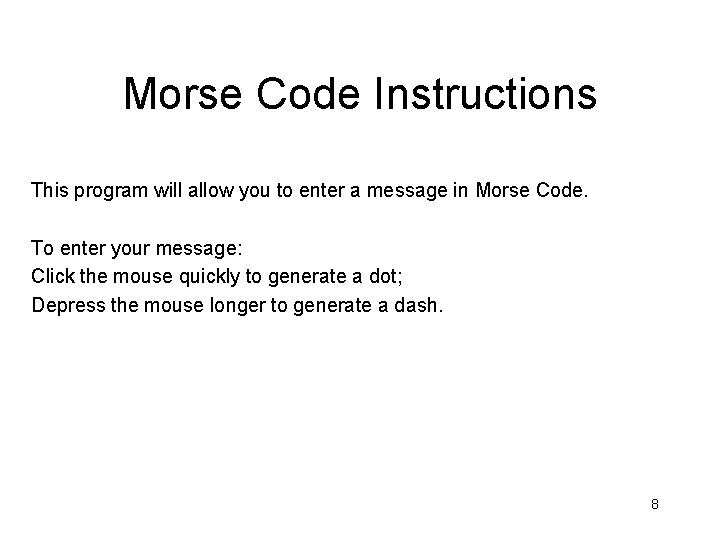 Morse Code Instructions

This program will allow you to enter a message in Morse Code.

To enter your message:
Click the mouse quickly to generate a dot;
Depress the mouse longer to generate a dash.

8